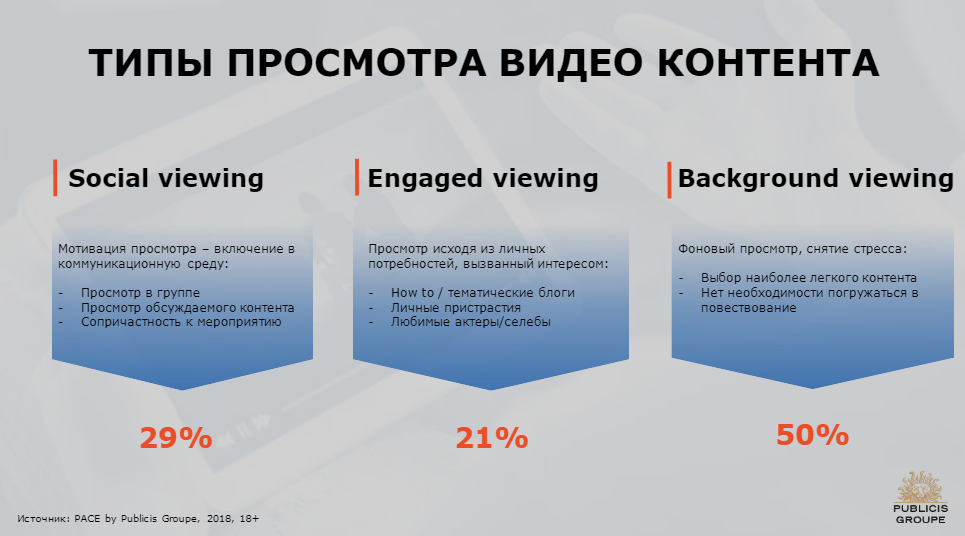 ТИПЫ ПРОСМОТРА ВИДЕО КОНТЕНТА

Social viewing

Мотивация просмотра – включение в коммуникационную среду:

- Просмотр в группе
- Просмотр обсуждаемого контента
- Сопричастность к мероприятию

29%

Engaged viewing

Просмотр исходя из личных потребностей, вызванный интересом:

- How to / тематические блоги
- Личные пристрастия
- Любимые актеры/селебы

21%

Background viewing

Фоновый просмотр, снятие стресса:

- Выбор наиболее легкого контента
- Нет необходимости погружаться в повествование

50%

Источник: PACE by Publicis Groupe, 2018, 18+

PUBLICIS GROUPE